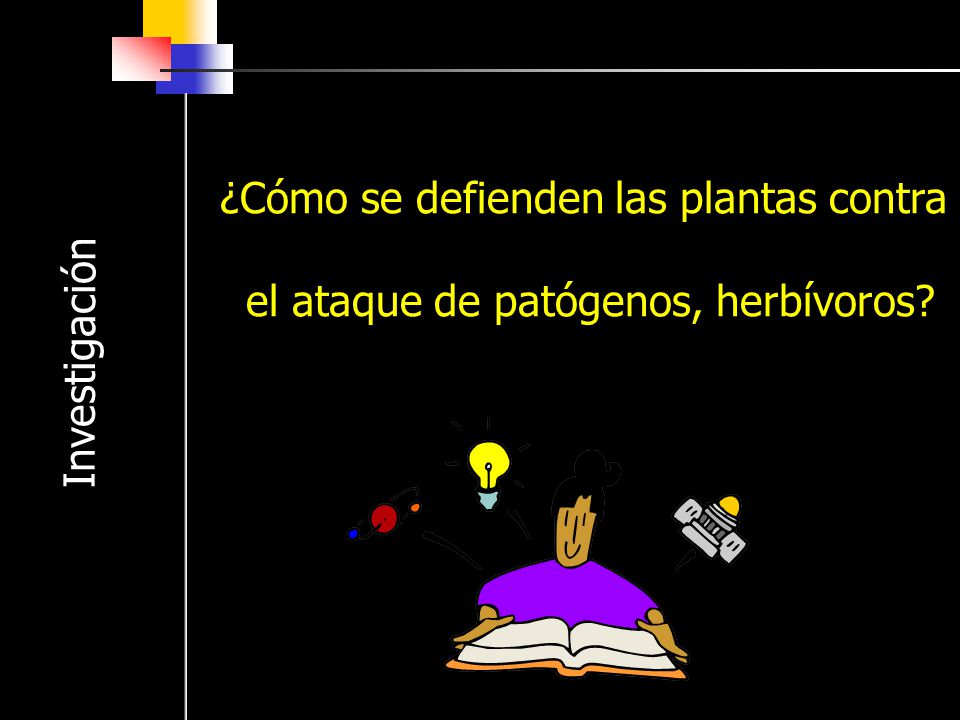 Investigación

¿Cómo se defienden las plantas contra

el ataque de patógenos, herbívoros?